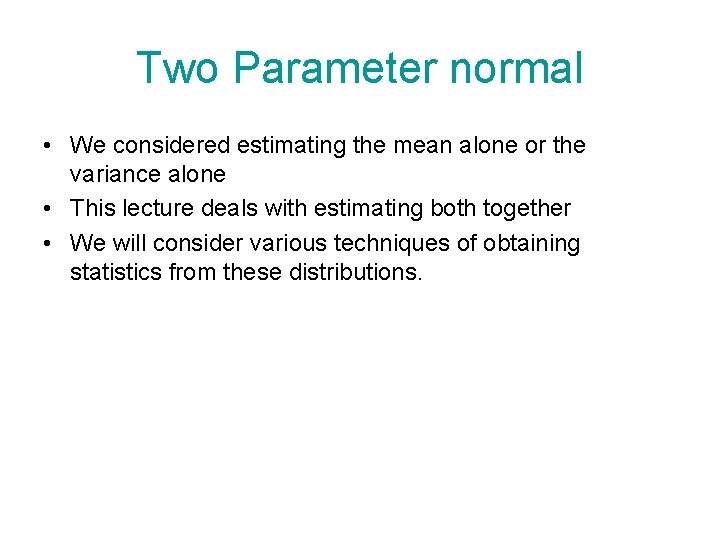 Two Parameter normal

• We considered estimating the mean alone or the variance alone
• This lecture deals with estimating both together
• We will consider various techniques of obtaining statistics from these distributions.